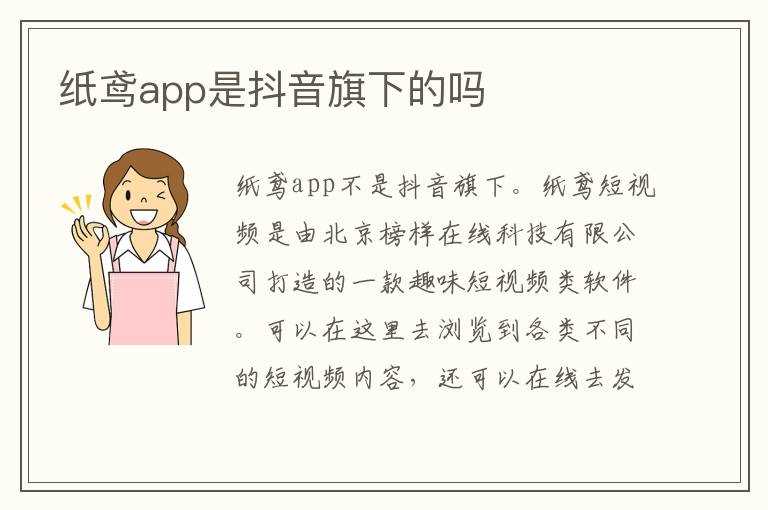 纸鸢app是抖音旗下的吗

纸鸢app不是抖音旗下。纸鸢短视频是由北京榜样在线科技有限公司打造的一款趣味短视频类软件。可以在这里去浏览到各类不同的短视频内容，还可以在线去发